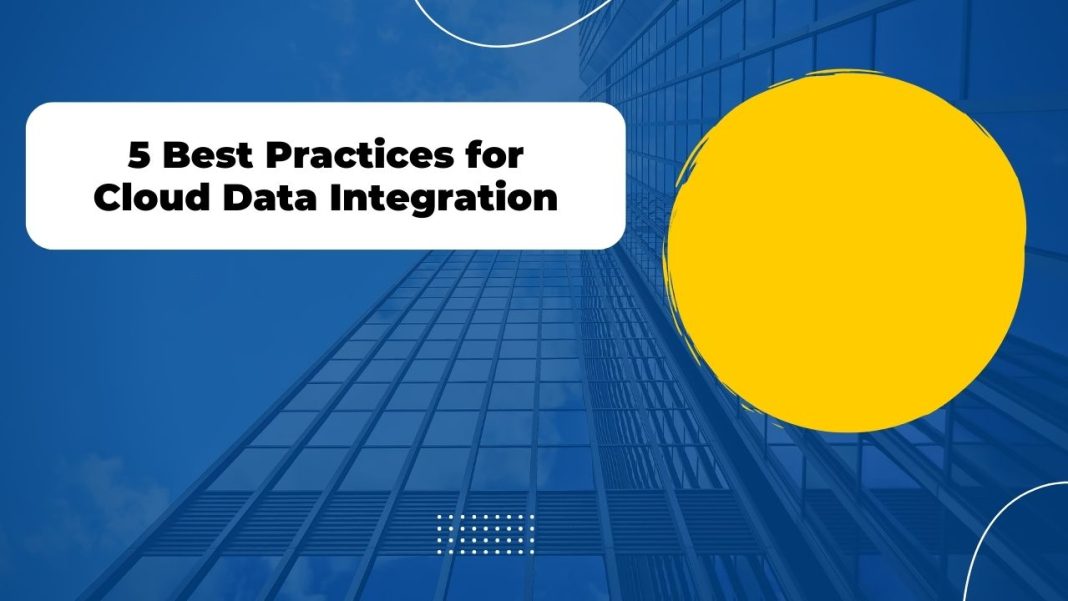 5 Best Practices for Cloud Data Integration